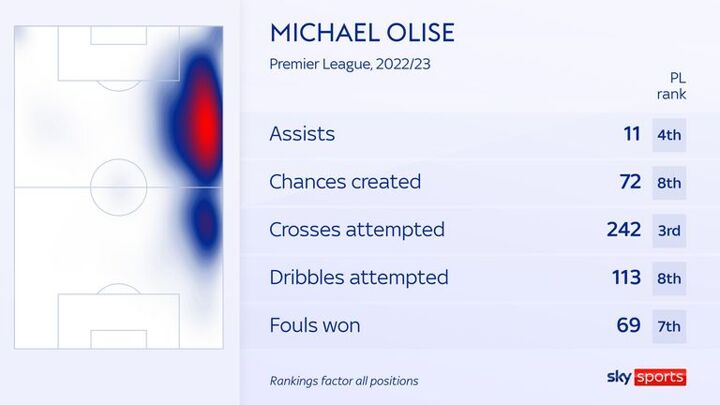 MICHAEL OLISE

Premier League, 2022/23

| | | PL rank |
|---|---|---|
| Assists | 11 | 4th |
| Chances created | 72 | 8th |
| Crosses attempted | 242 | 3rd |
| Dribbles attempted | 113 | 8th |
| Fouls won | 69 | 7th |

Rankings factor all positions

sky sports